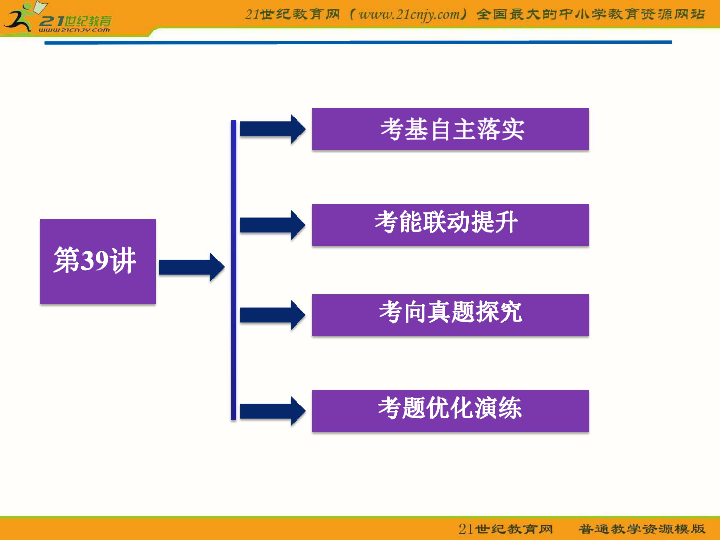 21世纪教育
www.21cnjy.com

21世纪教育网（www.21cnjy.com）全国最大的中小学教育资源网站

第39讲

考基自主落实

考能联动提升

考向真题探究

考题优化演练

21世纪教育网　普通教学资源模版